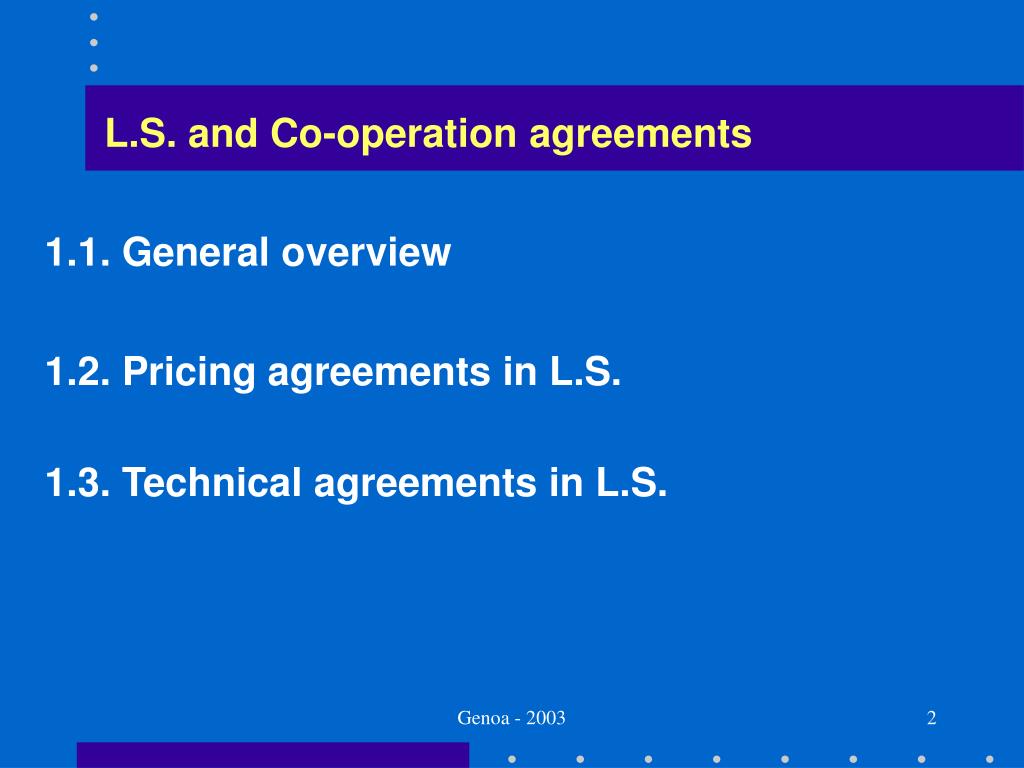 L.S. and Co-operation agreements

1.1. General overview

1.2. Pricing agreements in L.S.

1.3. Technical agreements in L.S.

Genoa - 2003

2